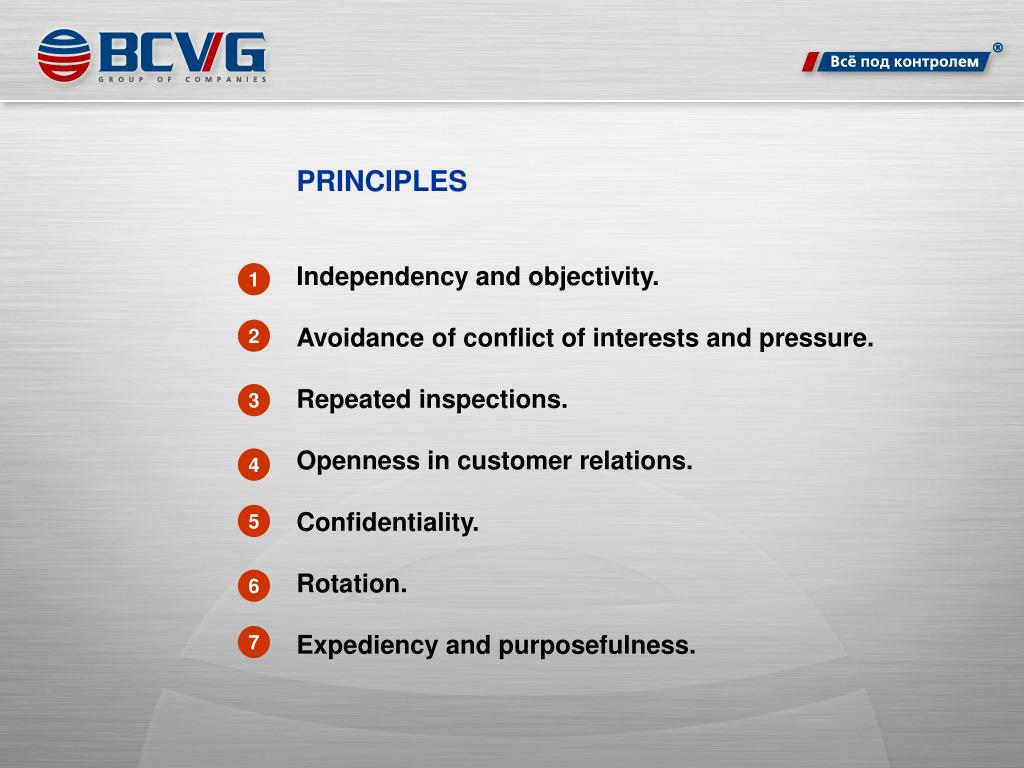 BCVG
GROUP OF COMPANIES

Всё под контролем ®

PRINCIPLES

1 Independency and objectivity.

2 Avoidance of conflict of interests and pressure.

3 Repeated inspections.

4 Openness in customer relations.

5 Confidentiality.

6 Rotation.

7 Expediency and purposefulness.